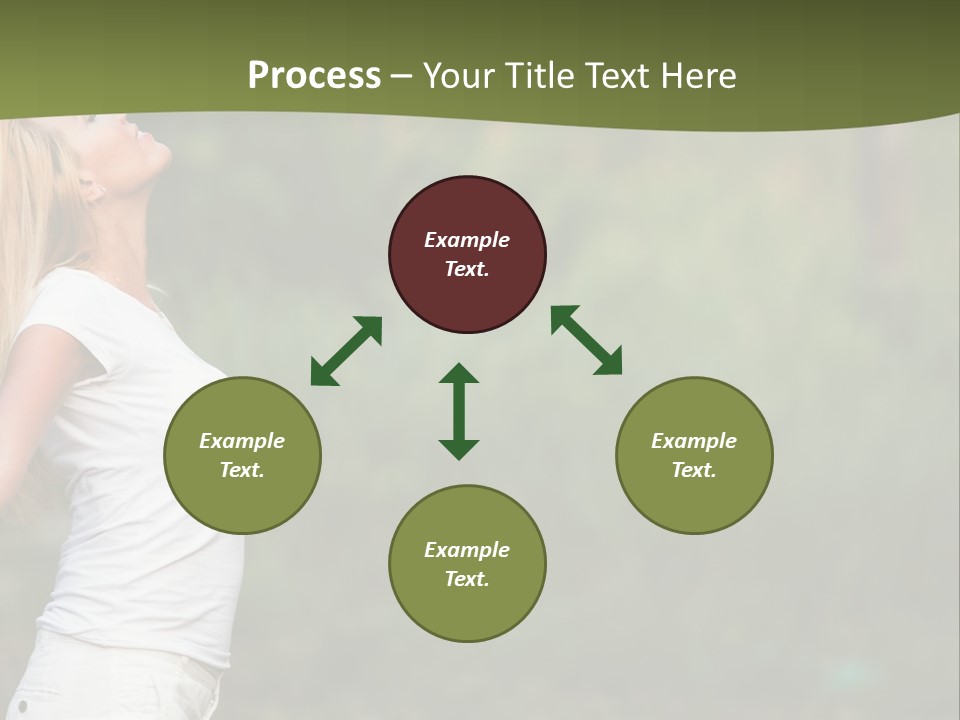 Process – Your Title Text Here

Example Text.

Example Text.

Example Text.

Example Text.